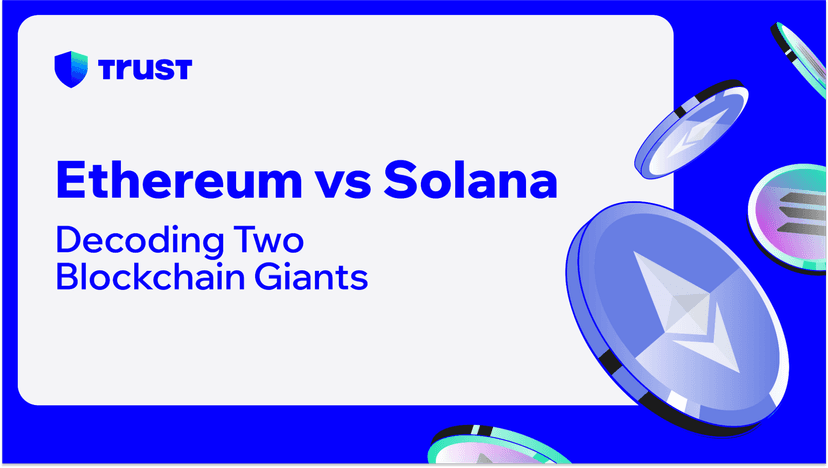 TRUST

Ethereum vs Solana

Decoding Two Blockchain Giants